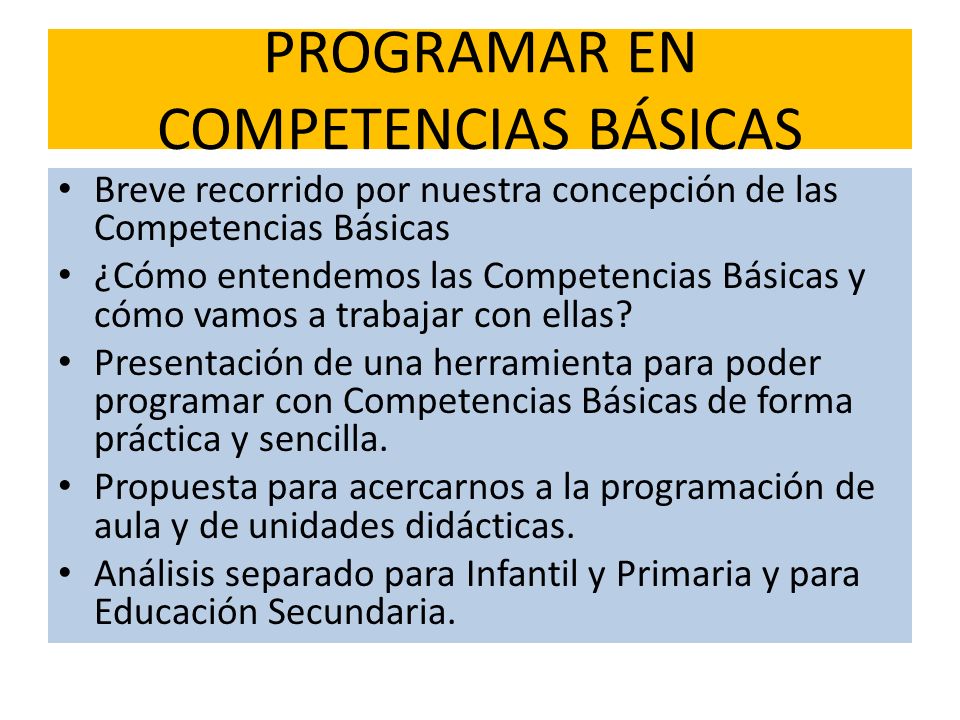 PROGRAMAR EN COMPETENCIAS BÁSICAS

• Breve recorrido por nuestra concepción de las Competencias Básicas
• ¿Cómo entendemos las Competencias Básicas y cómo vamos a trabajar con ellas?
• Presentación de una herramienta para poder programar con Competencias Básicas de forma práctica y sencilla.
• Propuesta para acercarnos a la programación de aula y de unidades didácticas.
• Análisis separado para Infantil y Primaria y para Educación Secundaria.